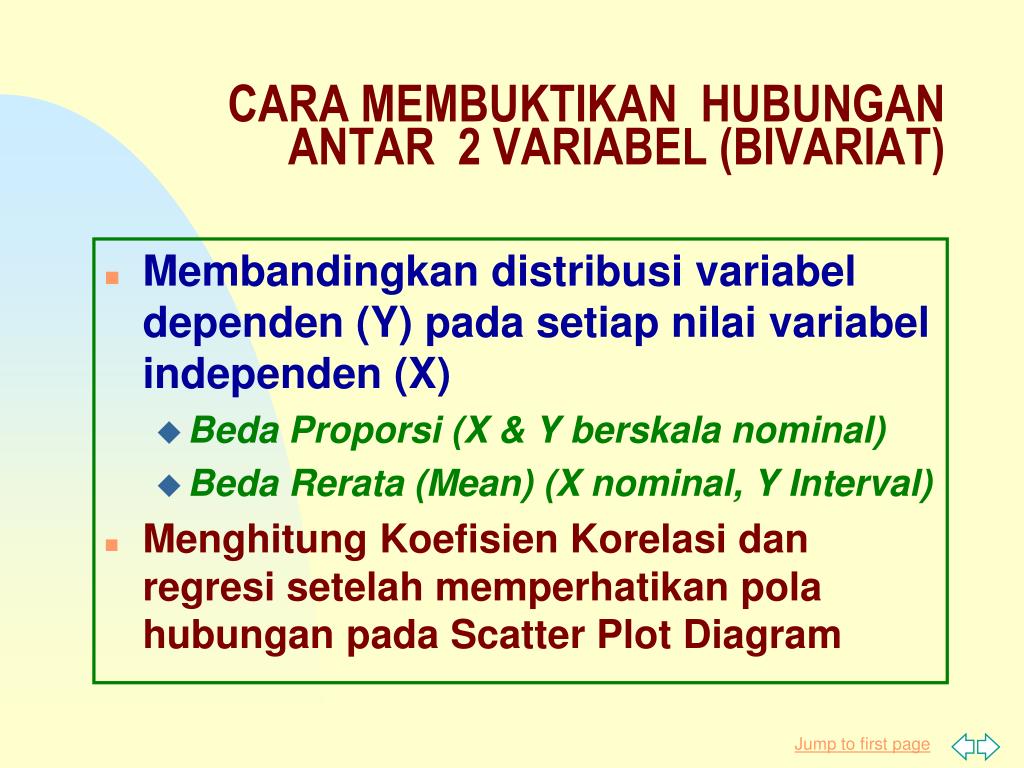 CARA MEMBUKTIKAN HUBUNGAN ANTAR 2 VARIABEL (BIVARIAT)

Membandingkan distribusi variabel dependen (Y) pada setiap nilai variabel independen (X)

Beda Proporsi (X & Y berskala nominal)

Beda Rerata (Mean) (X nominal, Y Interval)

Menghitung Koefisien Korelasi dan regresi setelah memperhatikan pola hubungan pada Scatter Plot Diagram

Jump to first page